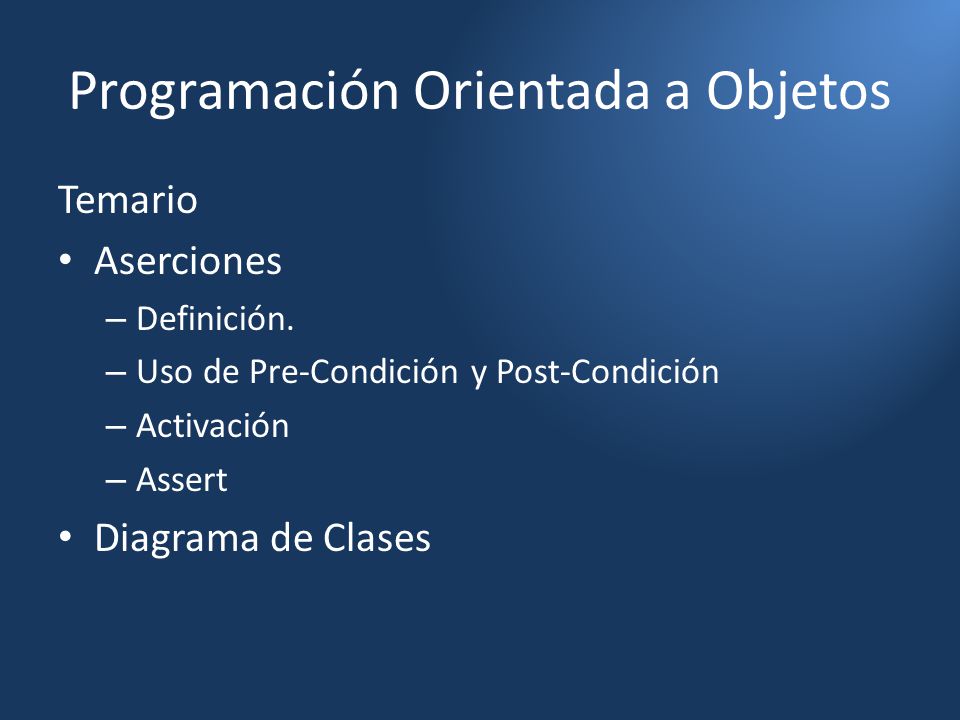 Programación Orientada a Objetos

Temario

• Aserciones
– Definición.
– Uso de Pre-Condición y Post-Condición
– Activación
– Assert
• Diagrama de Clases